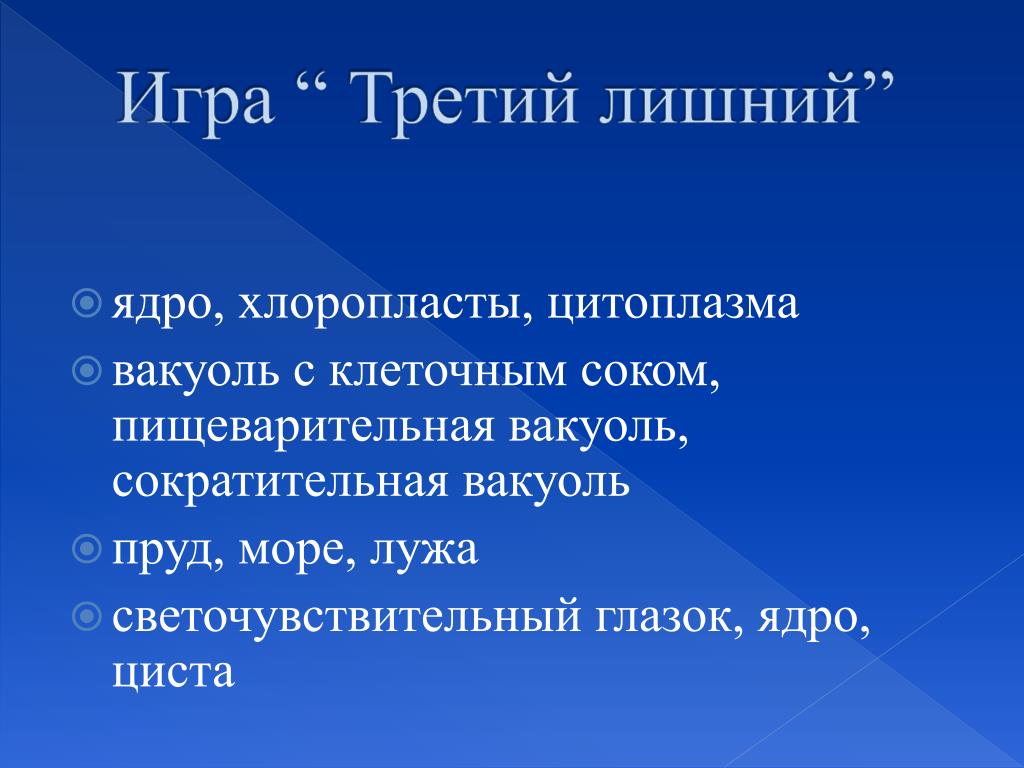 Игра “ Третий лишний”

ядро, хлоропласты, цитоплазма

вакуоль с клеточным соком, пищеварительная вакуоль, сократительная вакуоль

пруд, море, лужа

светочувствительный глазок, ядро, циста